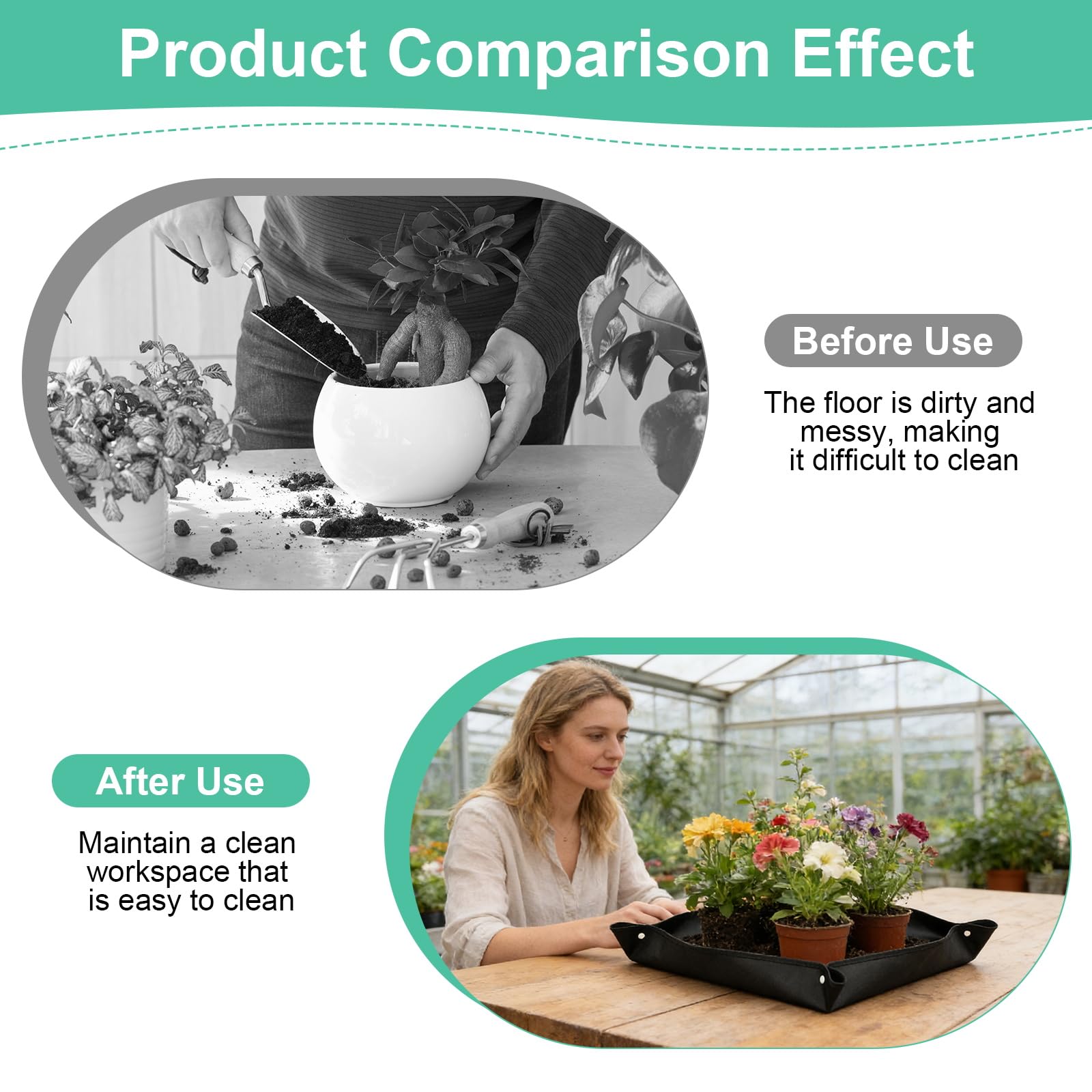 Product Comparison Effect

Before Use

The floor is dirty and messy, making it difficult to clean

After Use

Maintain a clean workspace that is easy to clean